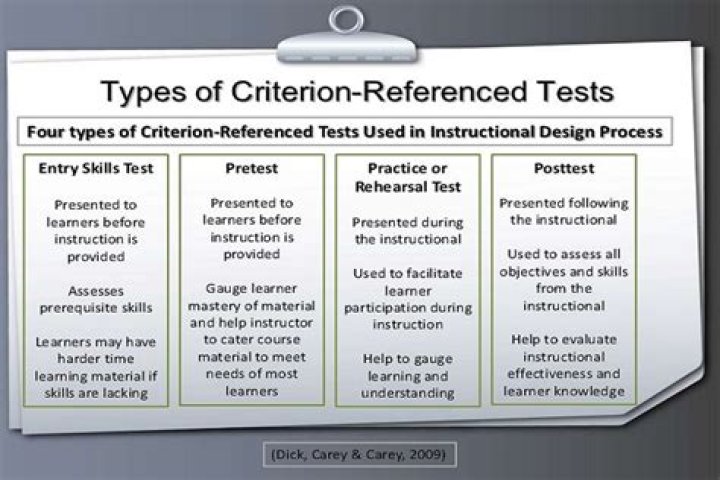 Types of Criterion-Referenced Tests

Four types of Criterion-Referenced Tests Used in Instructional Design Process

Entry Skills Test

Presented to learners before instruction is provided

Assesses prerequisite skills

Learners may have harder time learning material if skills are lacking

Pretest

Presented to learners before instruction is provided

Gauge learner mastery of material and help instructor to cater course material to meet needs of most learners

Practice or Rehearsal Test

Presented during the instructional

Used to facilitate learner participation during instruction

Help to gauge learning and understanding

Posttest

Presented following the instructional

Used to assess all objectives and skills from the instructional

Help to evaluate instructional effectiveness and learner knowledge

(Dick, Carey & Carey, 2009)